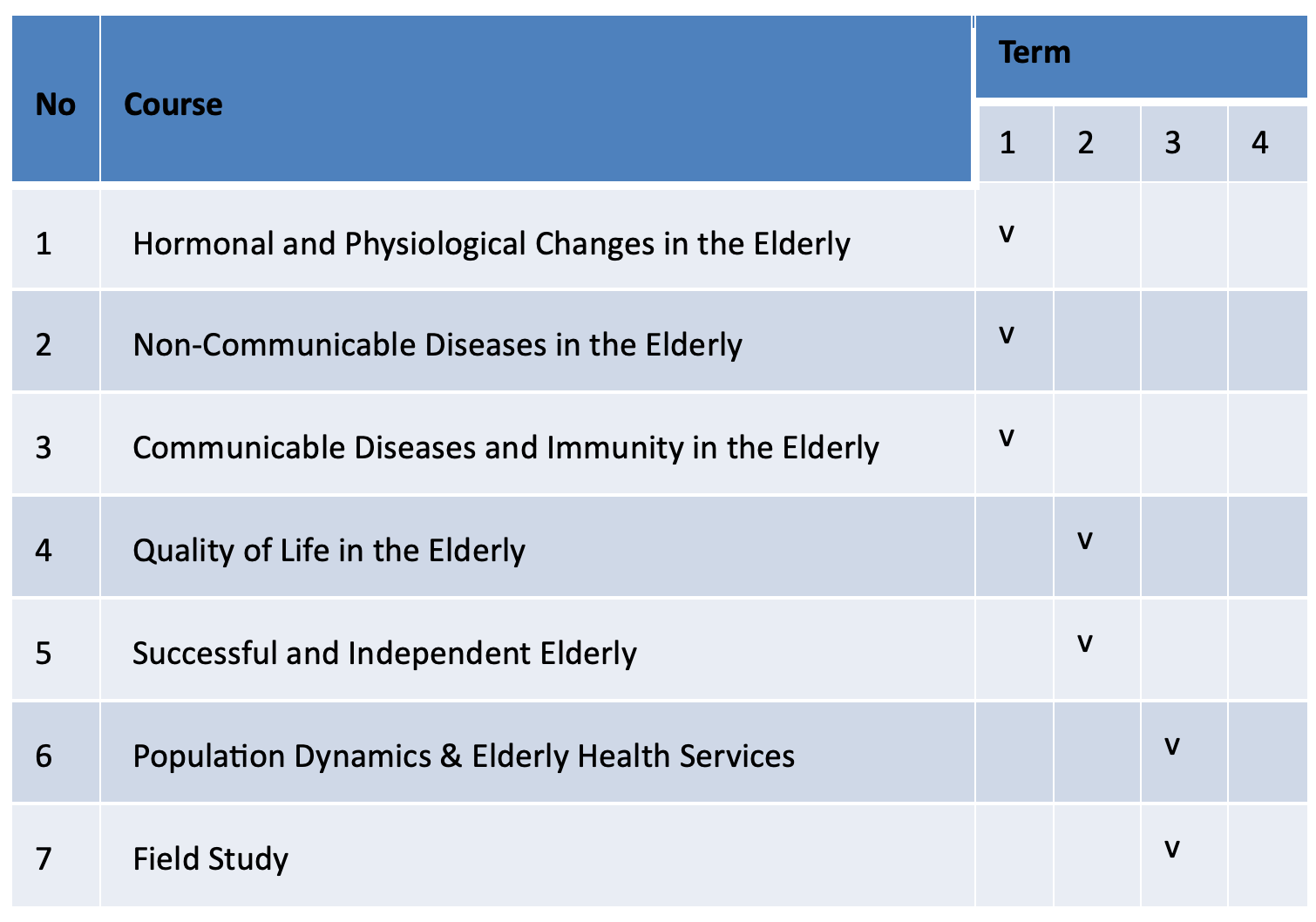 | No | Course | Term | | | |
|---|---|---|---|---|---|
| | | 1 | 2 | 3 | 4 |
| 1 | Hormonal and Physiological Changes in the Elderly | v | | | |
| 2 | Non-Communicable Diseases in the Elderly | v | | | |
| 3 | Communicable Diseases and Immunity in the Elderly | v | | | |
| 4 | Quality of Life in the Elderly | | v | | |
| 5 | Successful and Independent Elderly | | v | | |
| 6 | Population Dynamics & Elderly Health Services | | | v | |
| 7 | Field Study | | | v | |